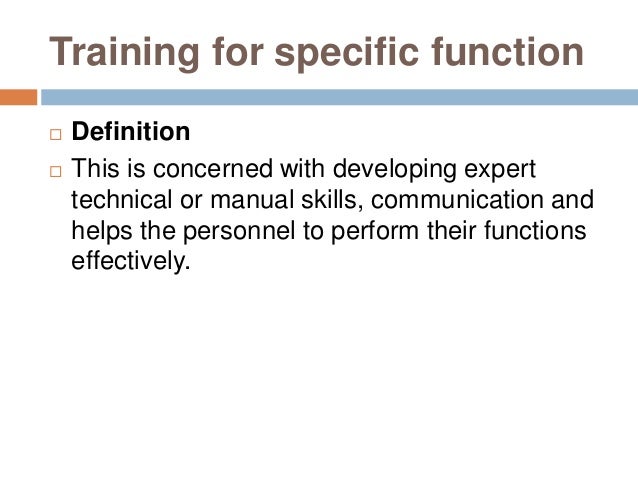 Training for specific function

□ Definition
□ This is concerned with developing expert technical or manual skills, communication and helps the personnel to perform their functions effectively.